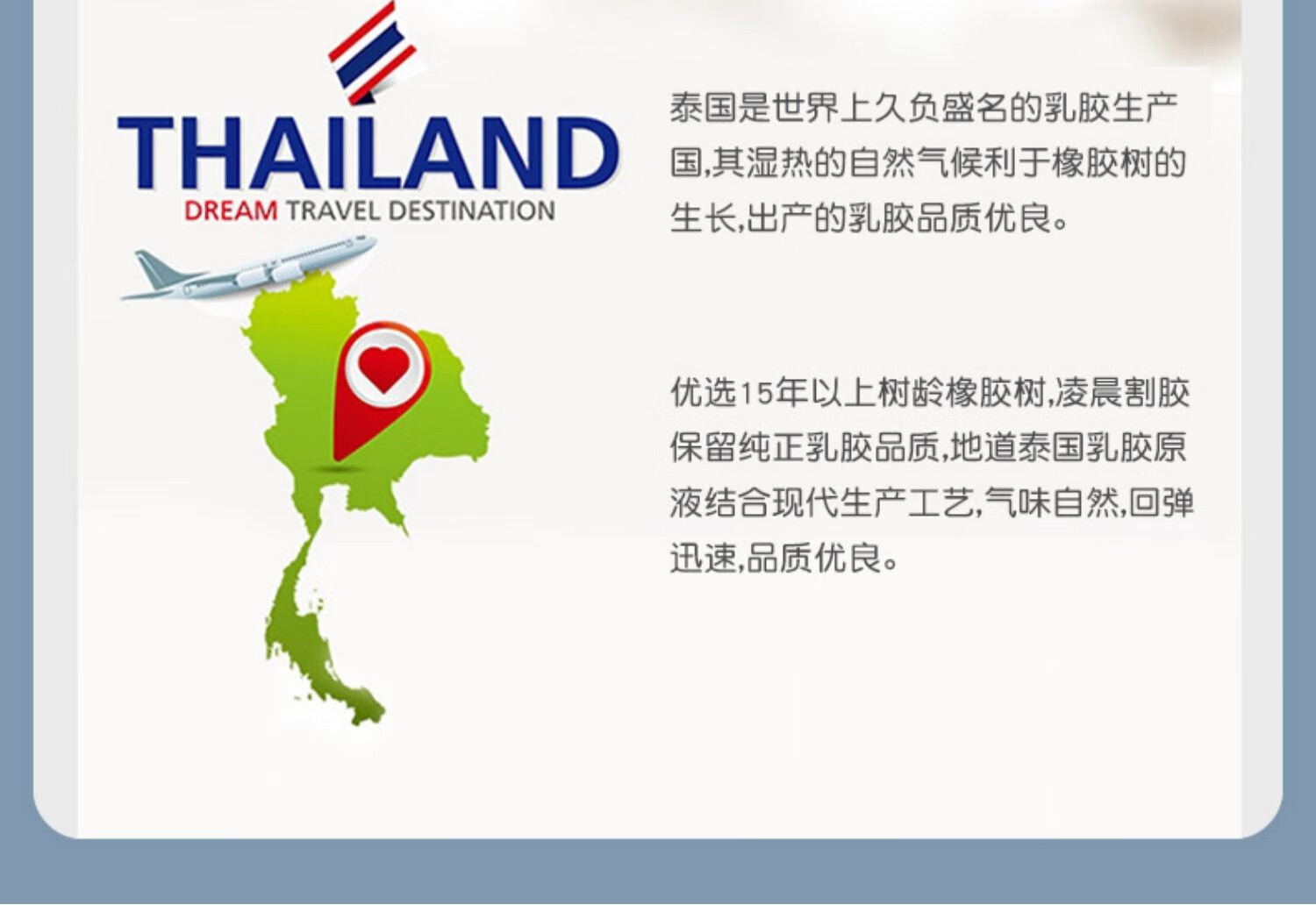 THAILAND
DREAM TRAVEL DESTINATION

泰国是世界上久负盛名的乳胶生产国,其湿热的自然气候利于橡胶树的生长,出产的乳胶品质优良。

优选15年以上树龄橡胶树,凌晨割胶保留纯正乳胶品质,地道泰国乳胶原液结合现代生产工艺,气味自然,回弹迅速,品质优良。